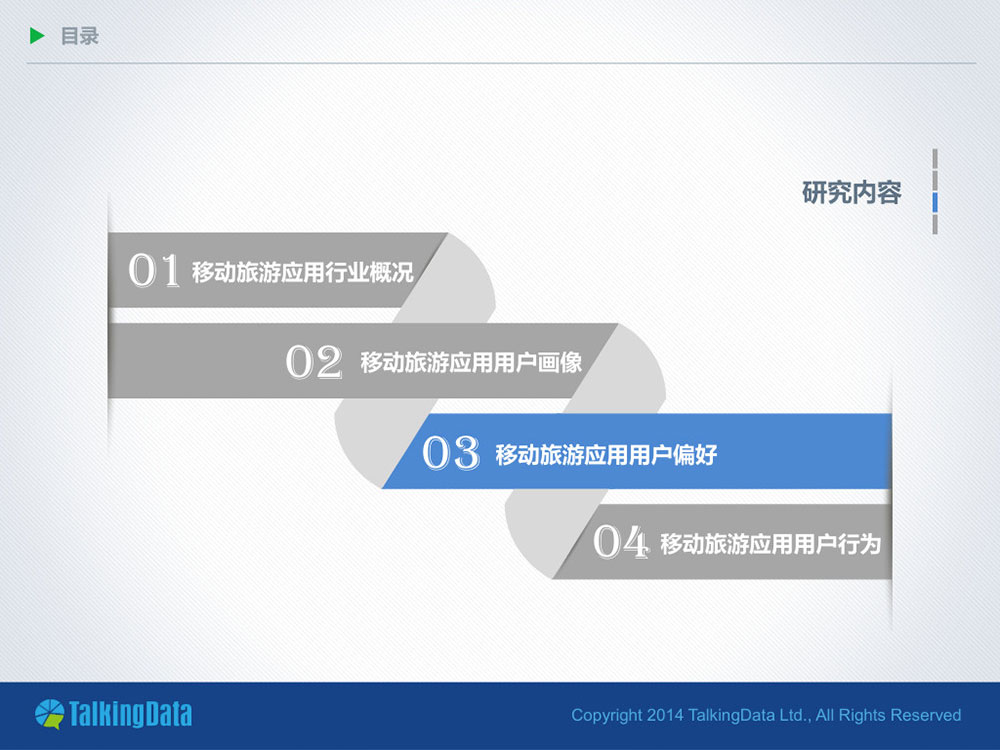 目录

研究内容

01 移动旅游应用行业概况

02 移动旅游应用用户画像

03 移动旅游应用用户偏好

04 移动旅游应用用户行为

TalkingData

Copyright 2014 TalkingData Ltd., All Rights Reserved